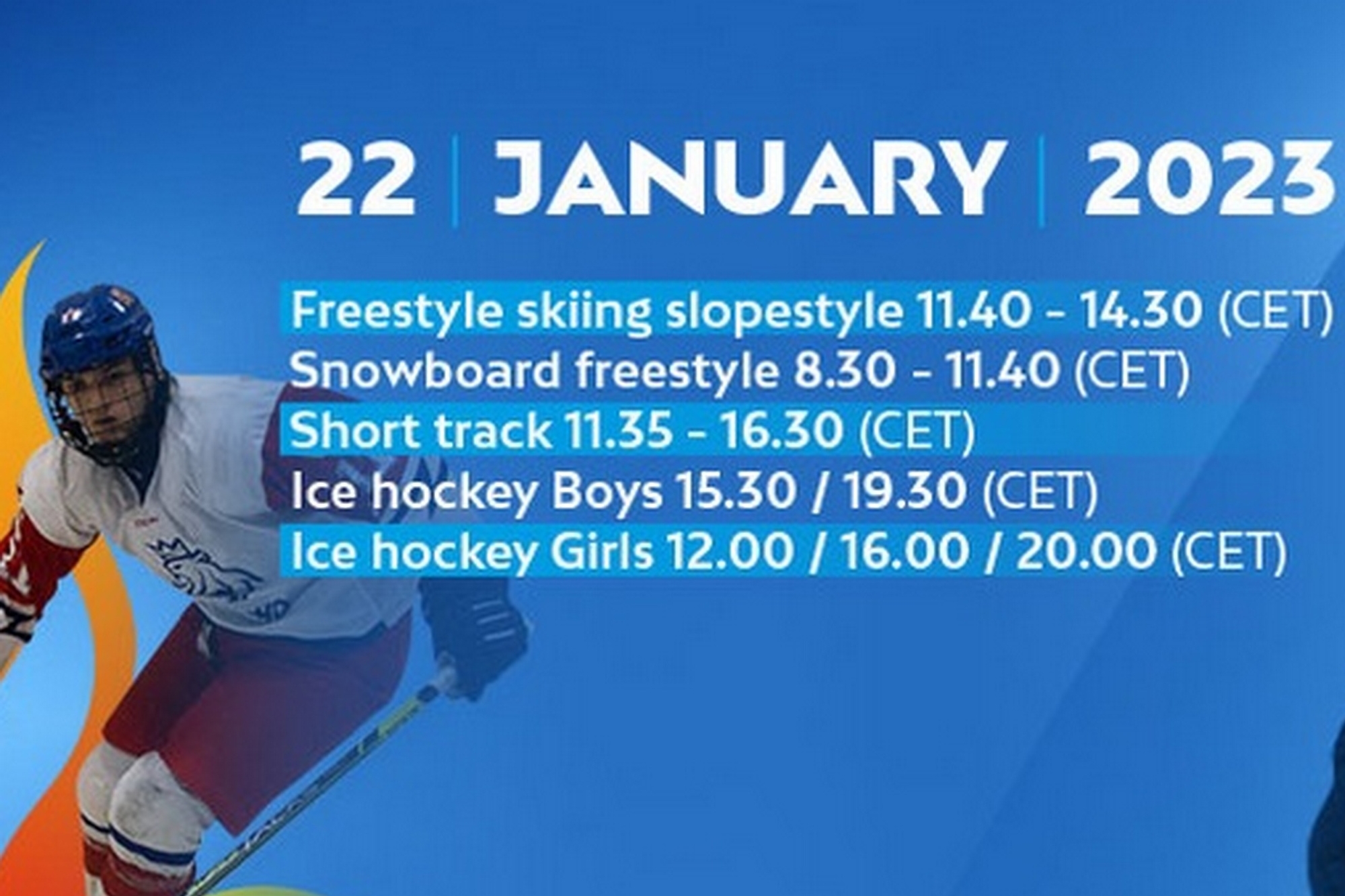 22 | JANUARY | 2023

Freestyle skiing slopestyle 11.40 - 14.30 (CET)
Snowboard freestyle 8.30 - 11.40 (CET)
Short track 11.35 - 16.30 (CET)
Ice hockey Boys 15.30 / 19.30 (CET)
Ice hockey Girls 12.00 / 16.00 / 20.00 (CET)